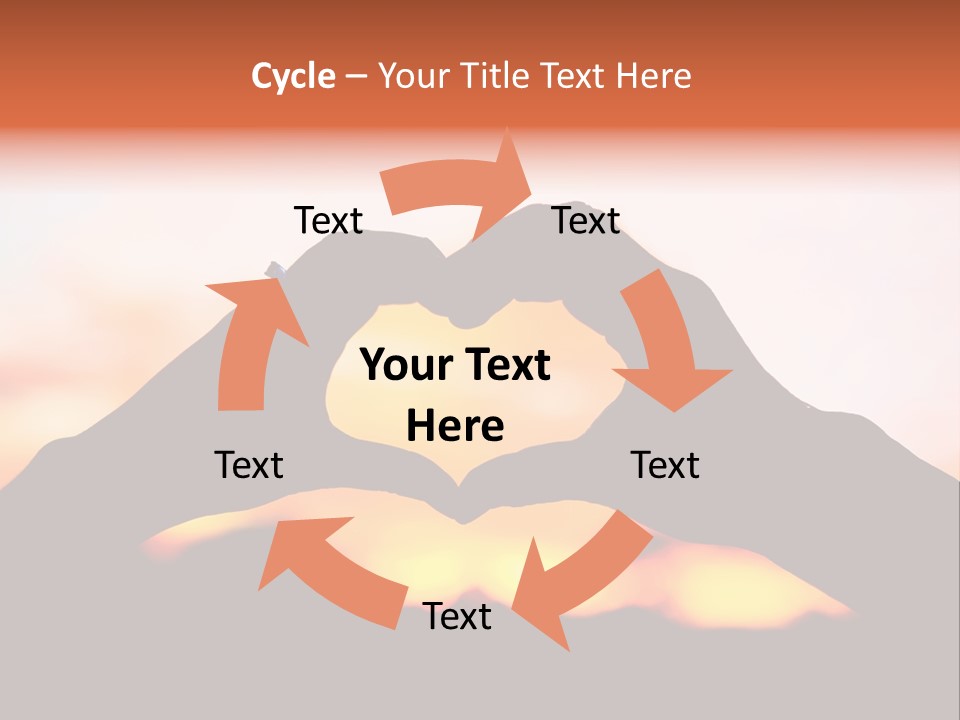 Cycle – Your Title Text Here

Text

Text

Your Text Here

Text

Text

Text